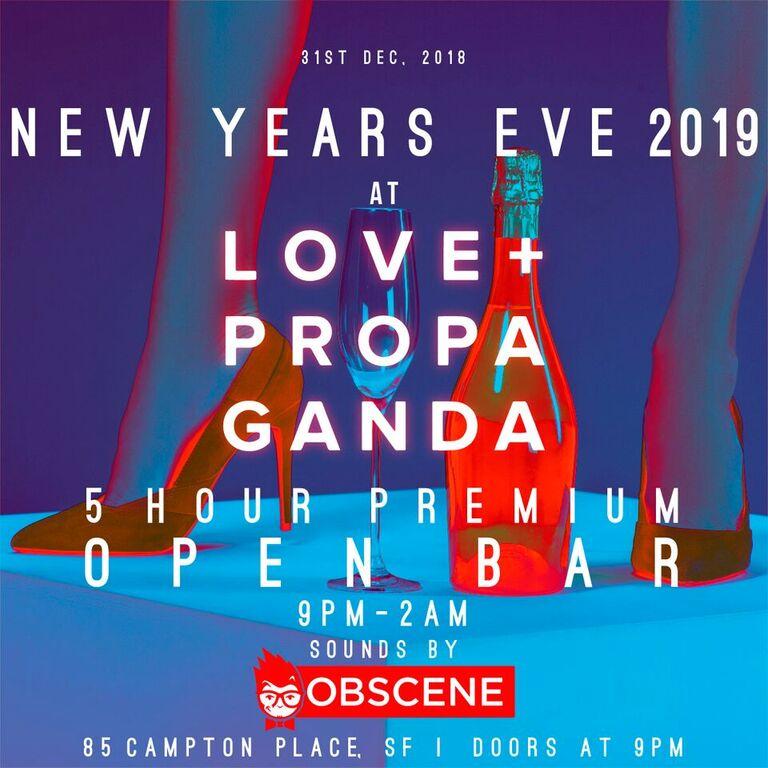 31ST DEC, 2018

NEW YEARS EVE 2019

AT

LOVE+ PROPA GANDA

5 HOUR PREMIUM OPEN BAR

9PM-2AM

SOUNDS BY

OBSCENE

85 CAMPTON PLACE, SF | DOORS AT 9PM